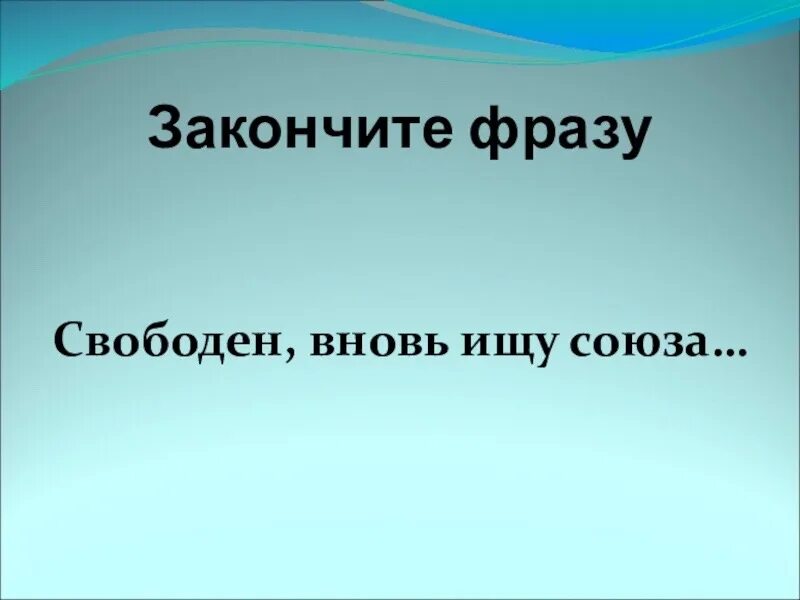 Закончите фразу

Свободен, вновь ищу союза…